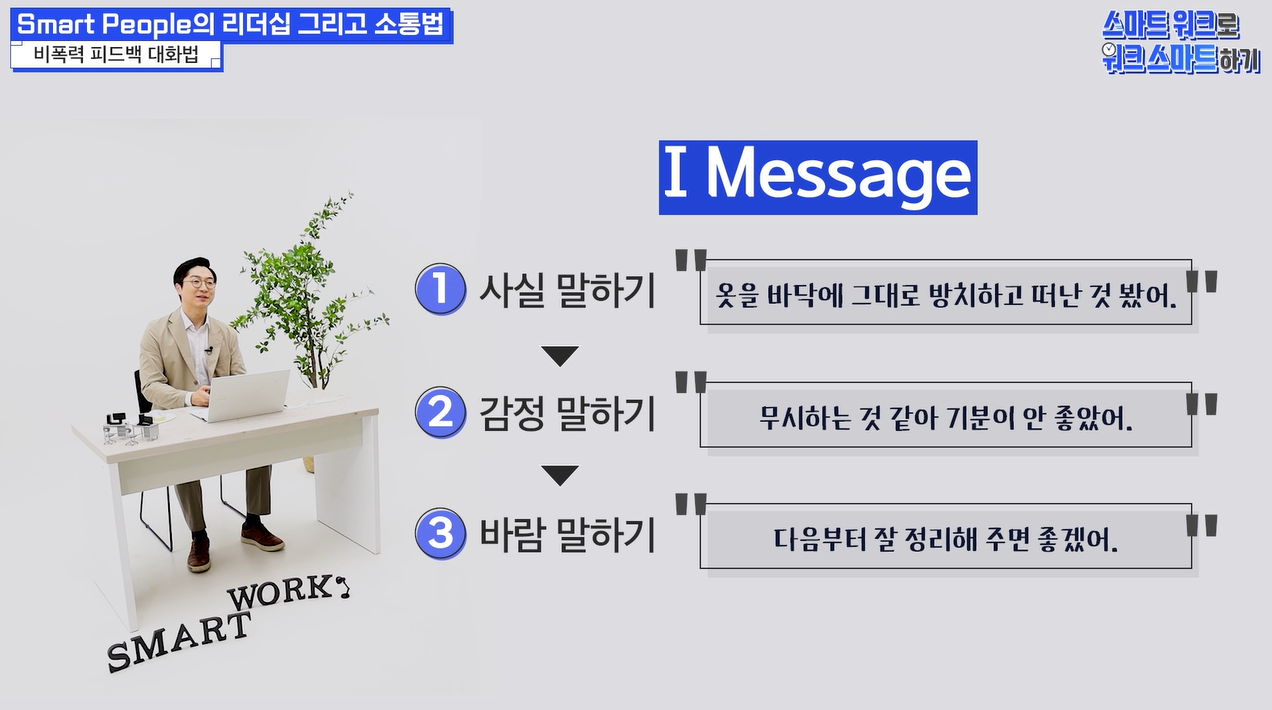 Smart People의 리더십 그리고 소통법
비폭력 피드백 대화법

스마트 워크로
워크스마트하기

I Message

1 사실 말하기 "옷을 바닥에 그대로 방치하고 떠난 것 봤어."

2 감정 말하기 "무시하는 것 같아 기분이 안 좋았어."

3 바람 말하기 "다음부터 잘 정리해 주면 좋겠어."

SMART WORK